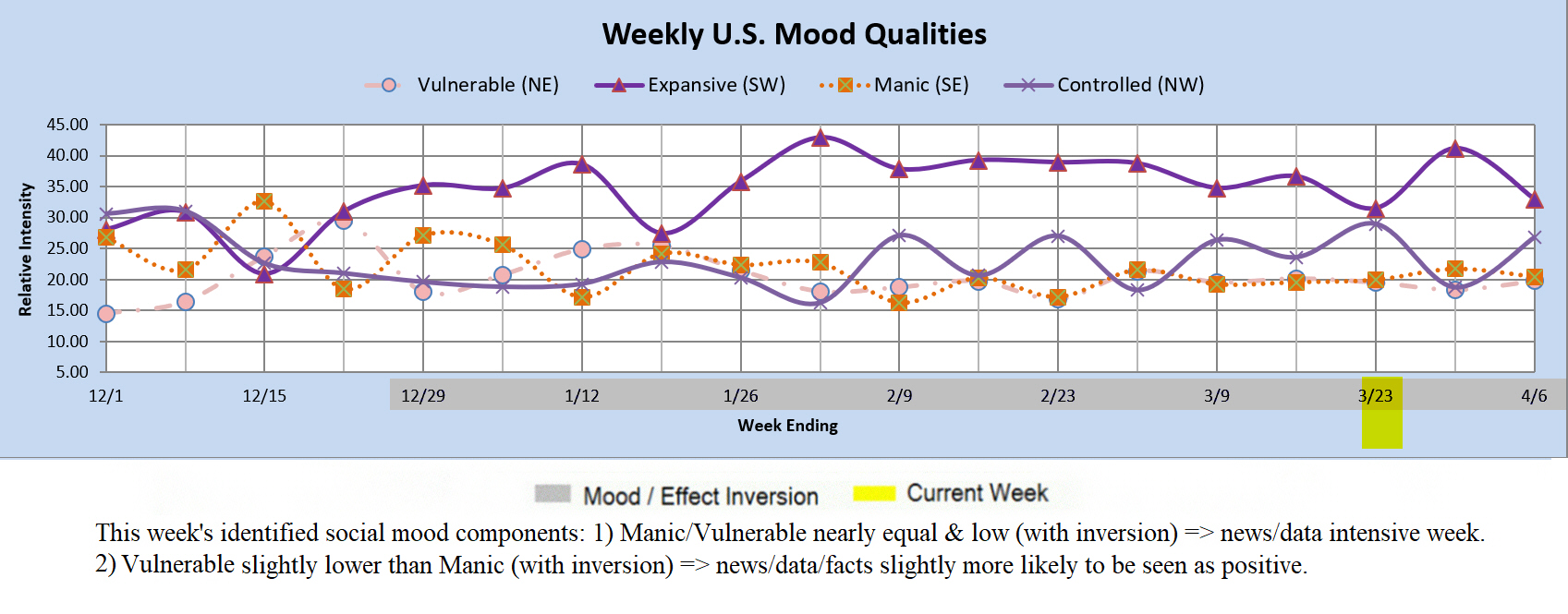 Weekly U.S. Mood Qualities

Vulnerable (NE) Expansive (SW) Manic (SE) Controlled (NW)

Relative Intensity

45.00
40.00
35.00
30.00
25.00
20.00
15.00
10.00
5.00

12/1 12/15 12/29 1/12 1/26 2/9 2/23 3/9 3/23 4/6

Week Ending

Mood / Effect Inversion Current Week

This week's identified social mood components: 1) Manic/Vulnerable nearly equal & low (with inversion) => news/data intensive week. 2) Vulnerable slightly lower than Manic (with inversion) => news/data/facts slightly more likely to be seen as positive.